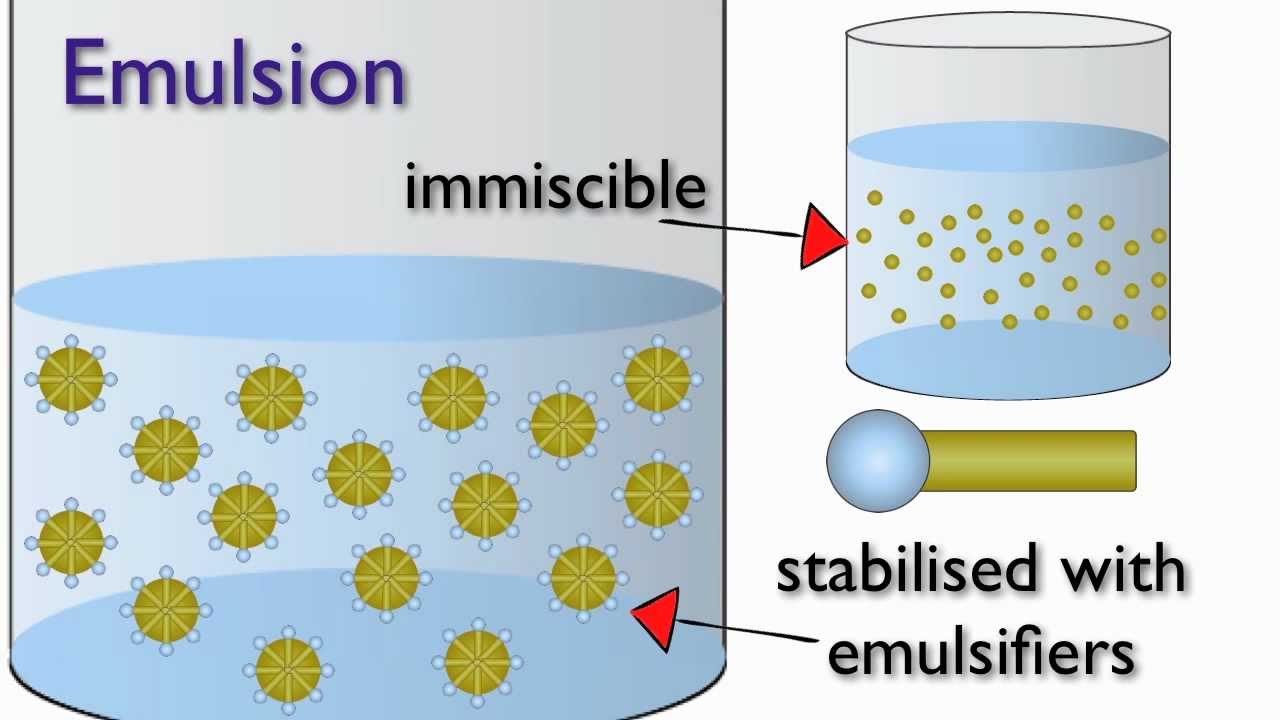 Emulsion

immiscible

stabilised with emulsifiers